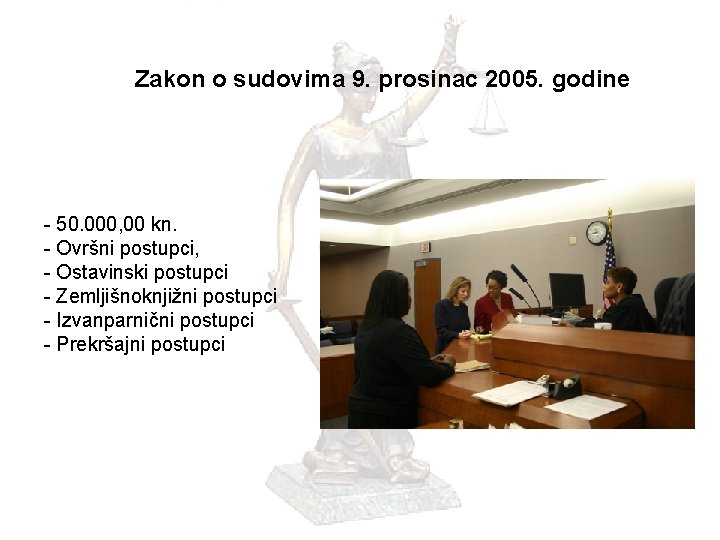 Zakon o sudovima 9. prosinac 2005. godine

- 50.000,00 kn.
- Ovršni postupci,
- Ostavinski postupci
- Zemljišnoknjižni postupci
- Izvanparnični postupci
- Prekršajni postupci